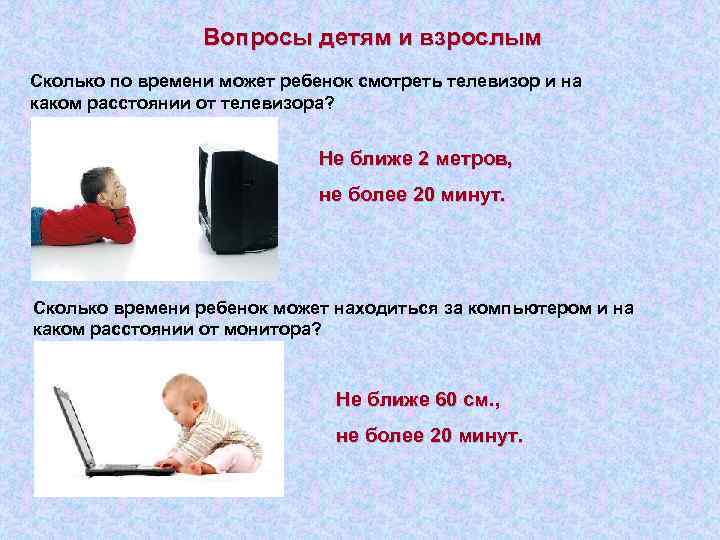 Вопросы детям и взрослым

Сколько по времени может ребенок смотреть телевизор и на каком расстоянии от телевизора?

Не ближе 2 метров,

не более 20 минут.

Сколько времени ребенок может находиться за компьютером и на каком расстоянии от монитора?

Не ближе 60 см.,

не более 20 минут.